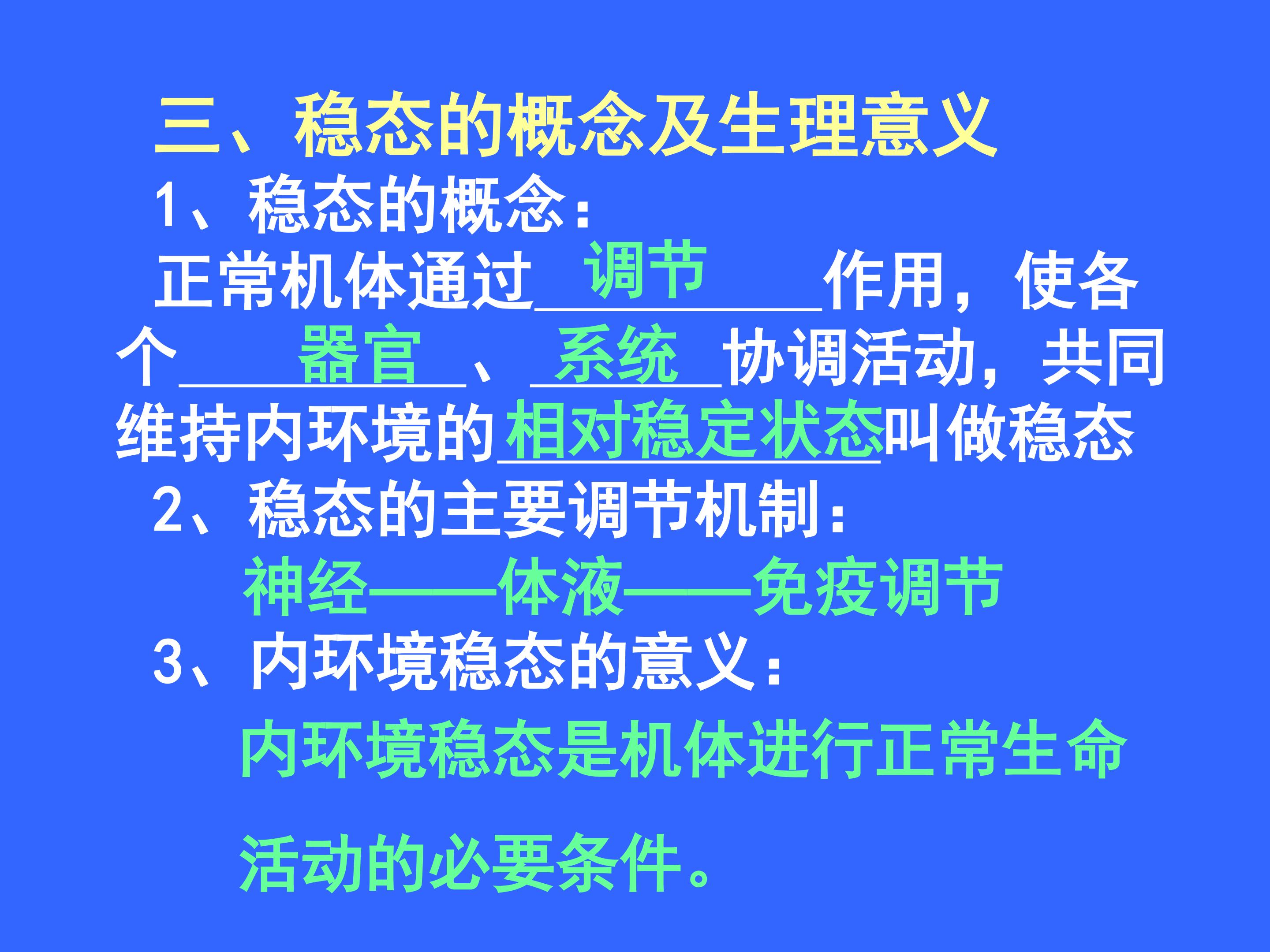 三、稳态的概念及生理意义

1、稳态的概念：

正常机体通过调节作用，使各个器官、系统协调活动，共同维持内环境的相对稳定状态叫做稳态

2、稳态的主要调节机制：

神经——体液——免疫调节

3、内环境稳态的意义：

内环境稳态是机体进行正常生命活动的必要条件。